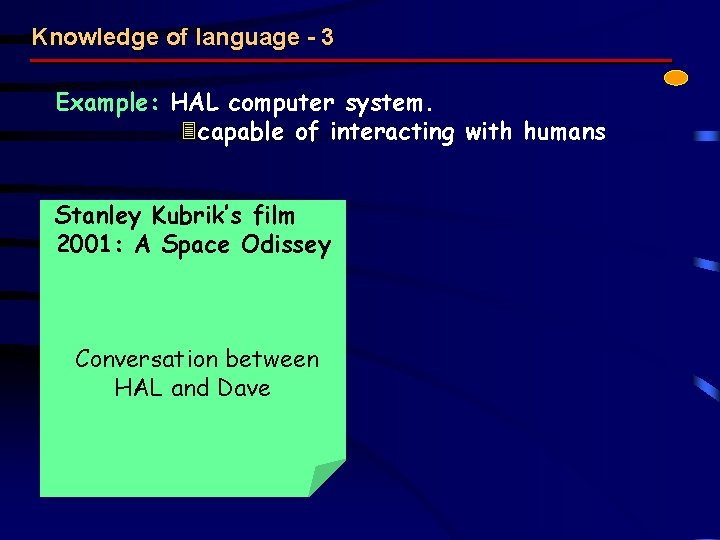 Knowledge of language - 3

Example: HAL computer system.
capable of interacting with humans

Stanley Kubrik's film
2001: A Space Odissey

Conversation between
HAL and Dave